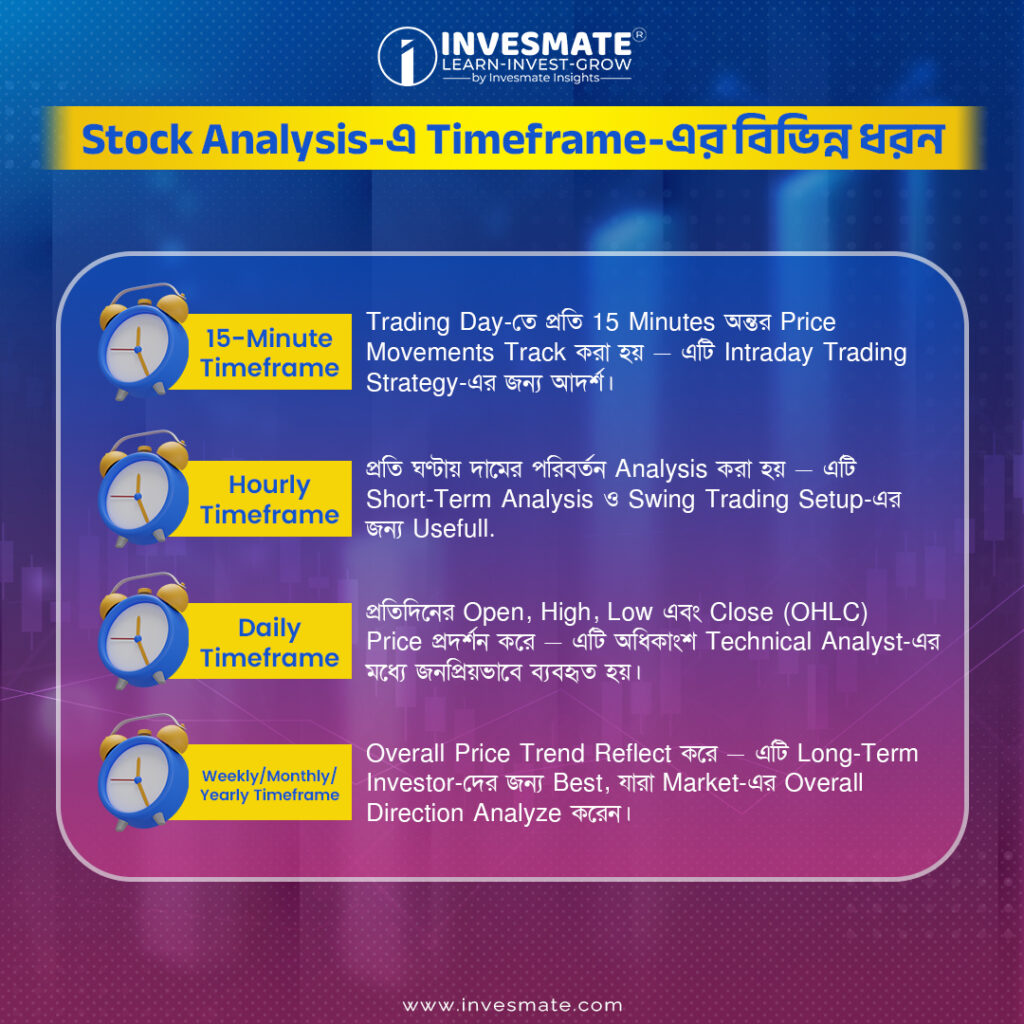 INVESMATE®
LEARN-INVEST-GROW
by Invesmate Insights

Stock Analysis-এ Timeframe-এর বিভিন্ন ধরন

15-Minute Timeframe

Trading Day-তে প্রতি 15 Minutes অন্তর Price Movements Track করা হয় — এটি Intraday Trading Strategy-এর জন্য আদর্শ।

Hourly Timeframe

প্রতি ঘণ্টায় দামের পরিবর্তন Analysis করা হয় — এটি Short-Term Analysis ও Swing Trading Setup-এর জন্য Usefull.

Daily Timeframe

প্রতিদিনের Open, High, Low এবং Close (OHLC) Price প্রদর্শন করে — এটি অধিকাংশ Technical Analyst-এর মধ্যে জনপ্রিয়ভাবে ব্যবহৃত হয়।

Weekly/Monthly/ Yearly Timeframe

Overall Price Trend Reflect করে — এটি Long-Term Investor-দের জন্য Best, যারা Market-এর Overall Direction Analyze করেন।

www.invesmate.com